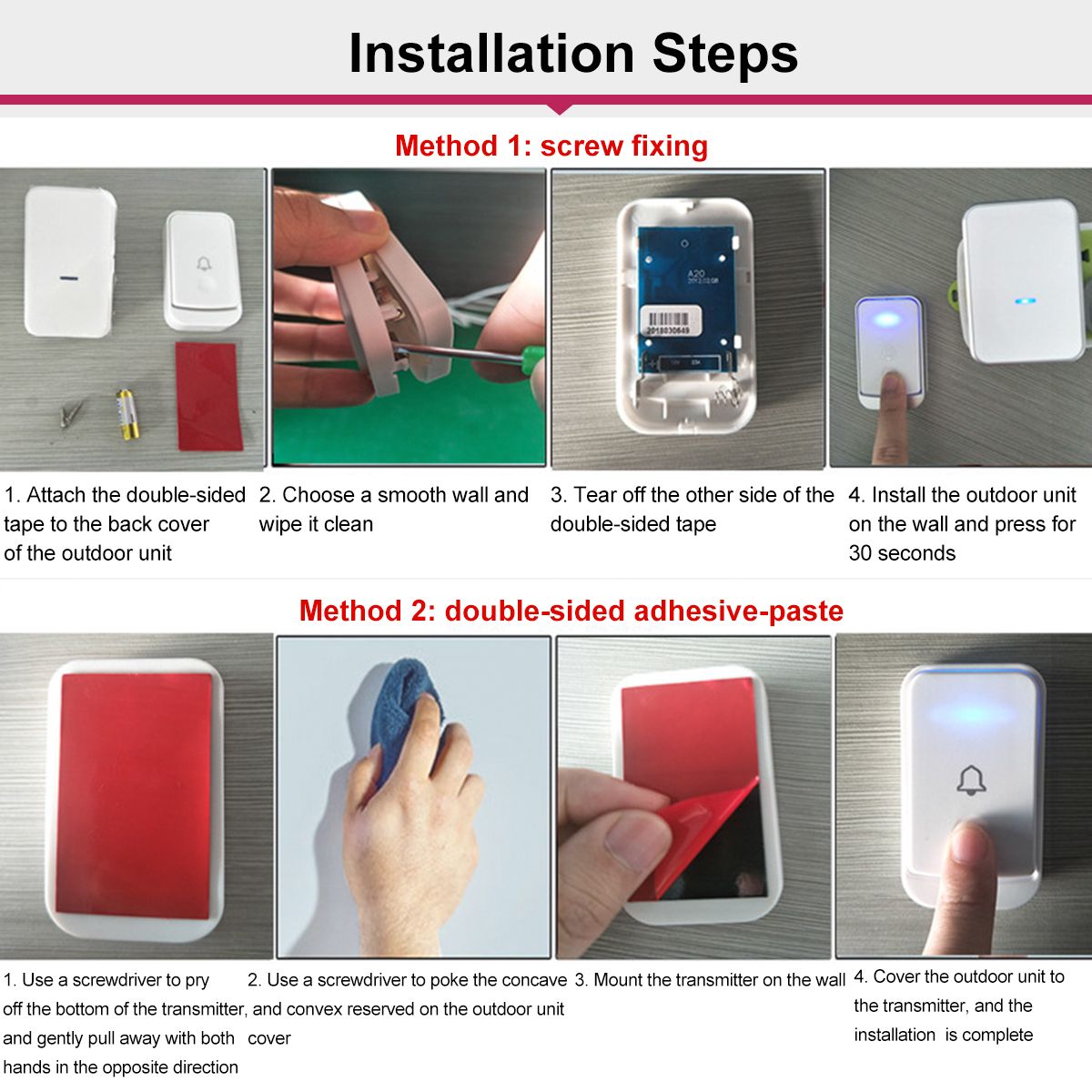 Installation Steps

Method 1: screw fixing

A20

2018030649

1. Attach the double-sided tape to the back cover of the outdoor unit

2. Choose a smooth wall and wipe it clean

3. Tear off the other side of the double-sided tape

4. Install the outdoor unit on the wall and press for 30 seconds

Method 2: double-sided adhesive-paste

1. Use a screwdriver to pry off the bottom of the transmitter, and gently pull away with both hands in the opposite direction

2. Use a screwdriver to poke the concave and convex reserved on the outdoor unit cover

3. Mount the transmitter on the wall

4. Cover the outdoor unit to the transmitter, and the installation is complete